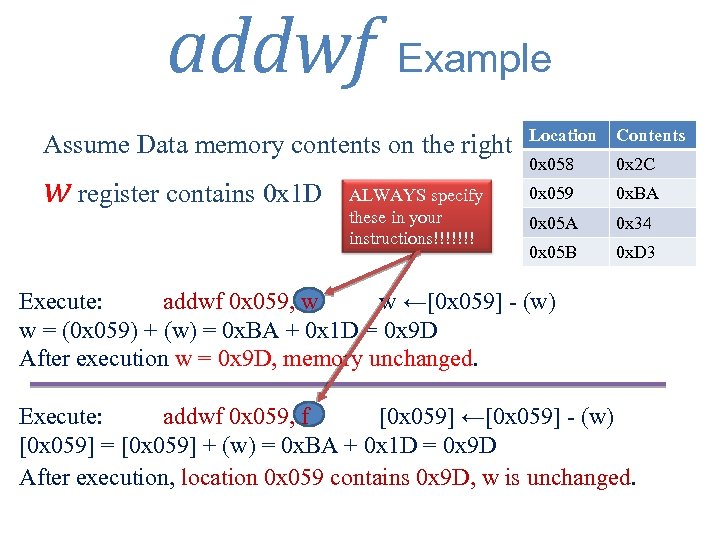 addwf Example

Assume Data memory contents on the right

w register contains 0x1D

ALWAYS specify these in your instructions!!!!!!!

| Location | Contents |
|---|---|
| 0x058 | 0x2C |
| 0x059 | 0xBA |
| 0x05A | 0x34 |
| 0x05B | 0xD3 |

Execute: addwf 0x059, w w ←[0x059] - (w)
w = (0x059) + (w) = 0xBA + 0x1D = 0x9D
After execution w = 0x9D, memory unchanged.

Execute: addwf 0x059, f [0x059] ←[0x059] - (w)
[0x059] = [0x059] + (w) = 0xBA + 0x1D = 0x9D
After execution, location 0x059 contains 0x9D, w is unchanged.